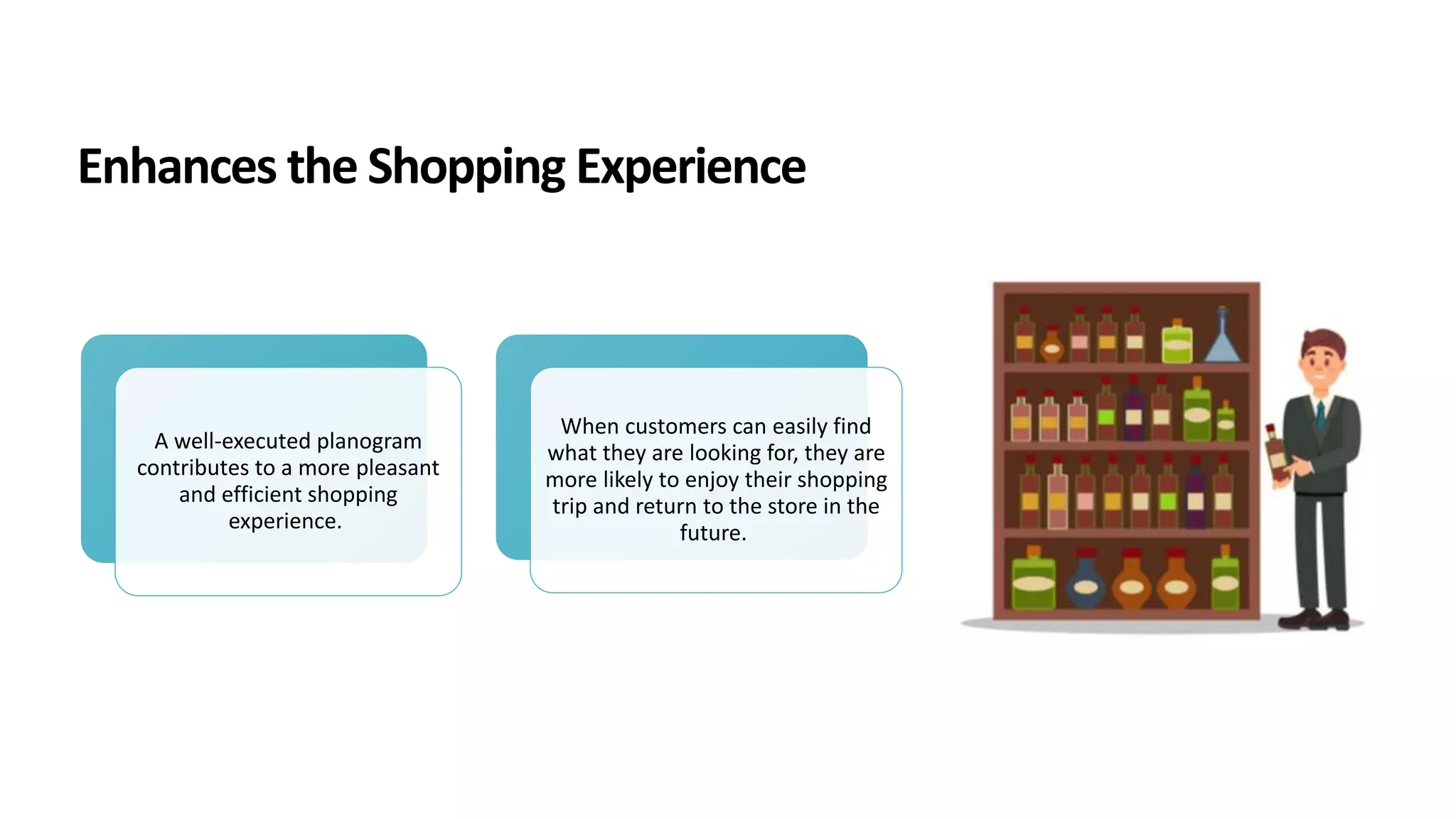 Enhances the Shopping Experience

A well-executed planogram contributes to a more pleasant and efficient shopping experience.

When customers can easily find what they are looking for, they are more likely to enjoy their shopping trip and return to the store in the future.